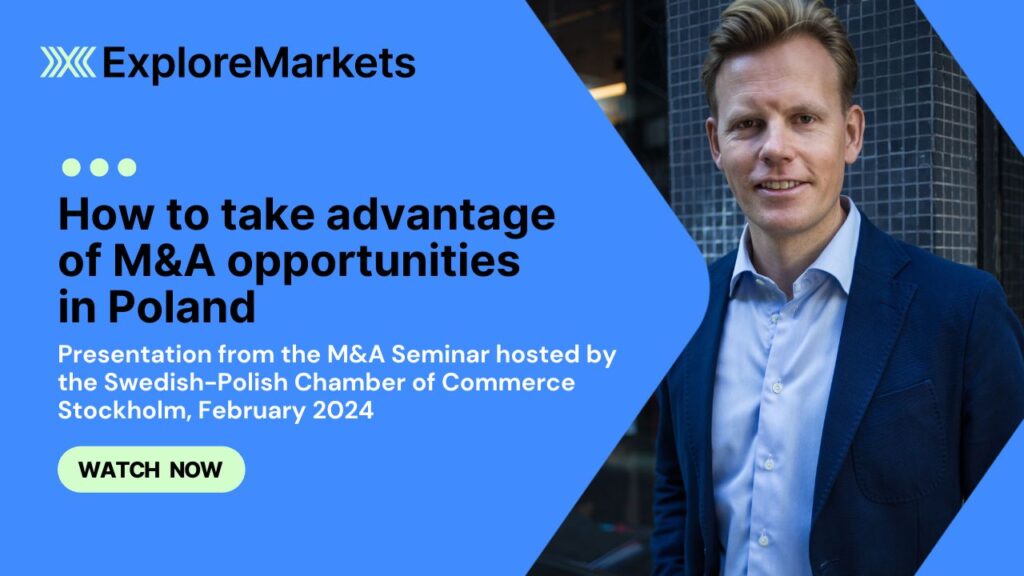 ExploreMarkets

How to take advantage of M&A opportunities in Poland

Presentation from the M&A Seminar hosted by the Swedish-Polish Chamber of Commerce Stockholm, February 2024

WATCH NOW